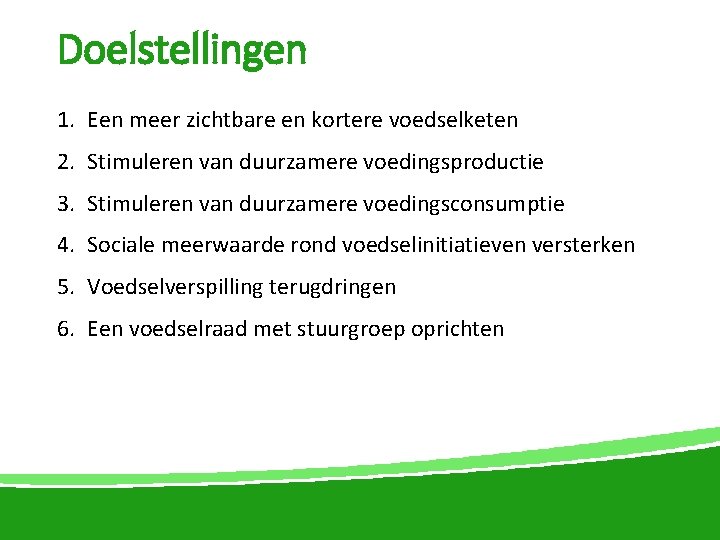 Doelstellingen

1. Een meer zichtbare en kortere voedselketen
2. Stimuleren van duurzamere voedingsproductie
3. Stimuleren van duurzamere voedingsconsumptie
4. Sociale meerwaarde rond voedselinitiatieven versterken
5. Voedselverspilling terugdringen
6. Een voedselraad met stuurgroep oprichten